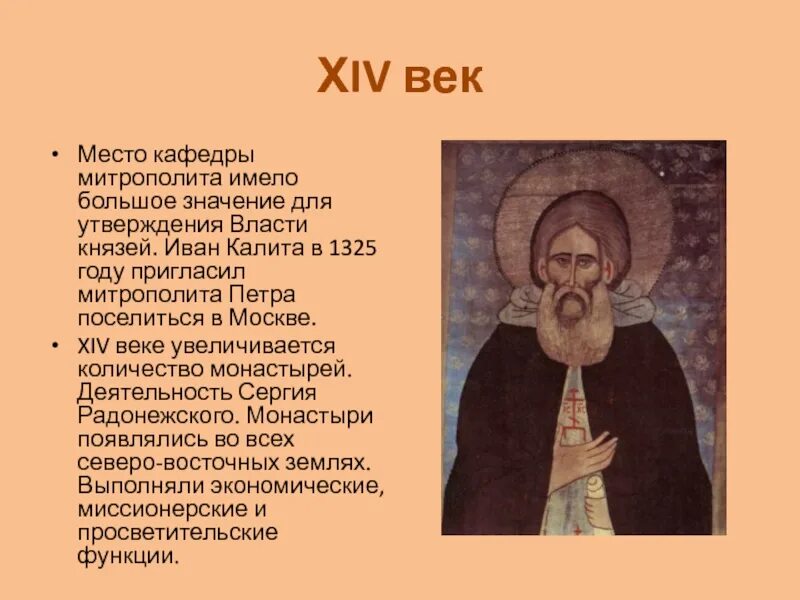 XIV век

• Место кафедры митрополита имело большое значение для утверждения Власти князей. Иван Калита в 1325 году пригласил митрополита Петра поселиться в Москве.

• XIV веке увеличивается количество монастырей. Деятельность Сергия Радонежского. Монастыри появлялись во всех северо-восточных землях. Выполняли экономические, миссионерские и просветительские функции.